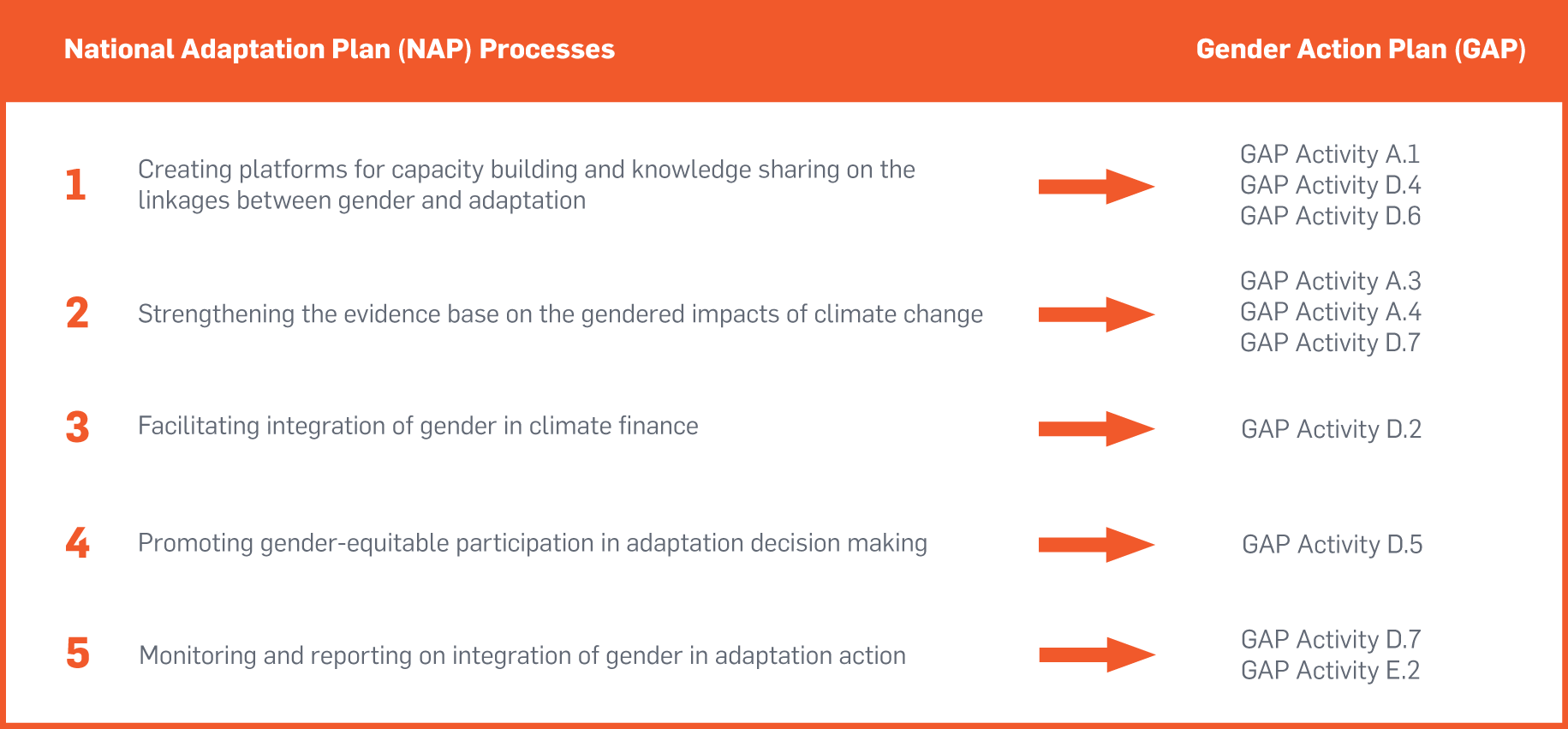 National Adaptation Plan (NAP) Processes

Gender Action Plan (GAP)

1 Creating platforms for capacity building and knowledge sharing on the linkages between gender and adaptation

GAP Activity A.1
GAP Activity D.4
GAP Activity D.6

2 Strengthening the evidence base on the gendered impacts of climate change

GAP Activity A.3
GAP Activity A.4
GAP Activity D.7

3 Facilitating integration of gender in climate finance

GAP Activity D.2

4 Promoting gender-equitable participation in adaptation decision making

GAP Activity D.5

5 Monitoring and reporting on integration of gender in adaptation action

GAP Activity D.7
GAP Activity E.2